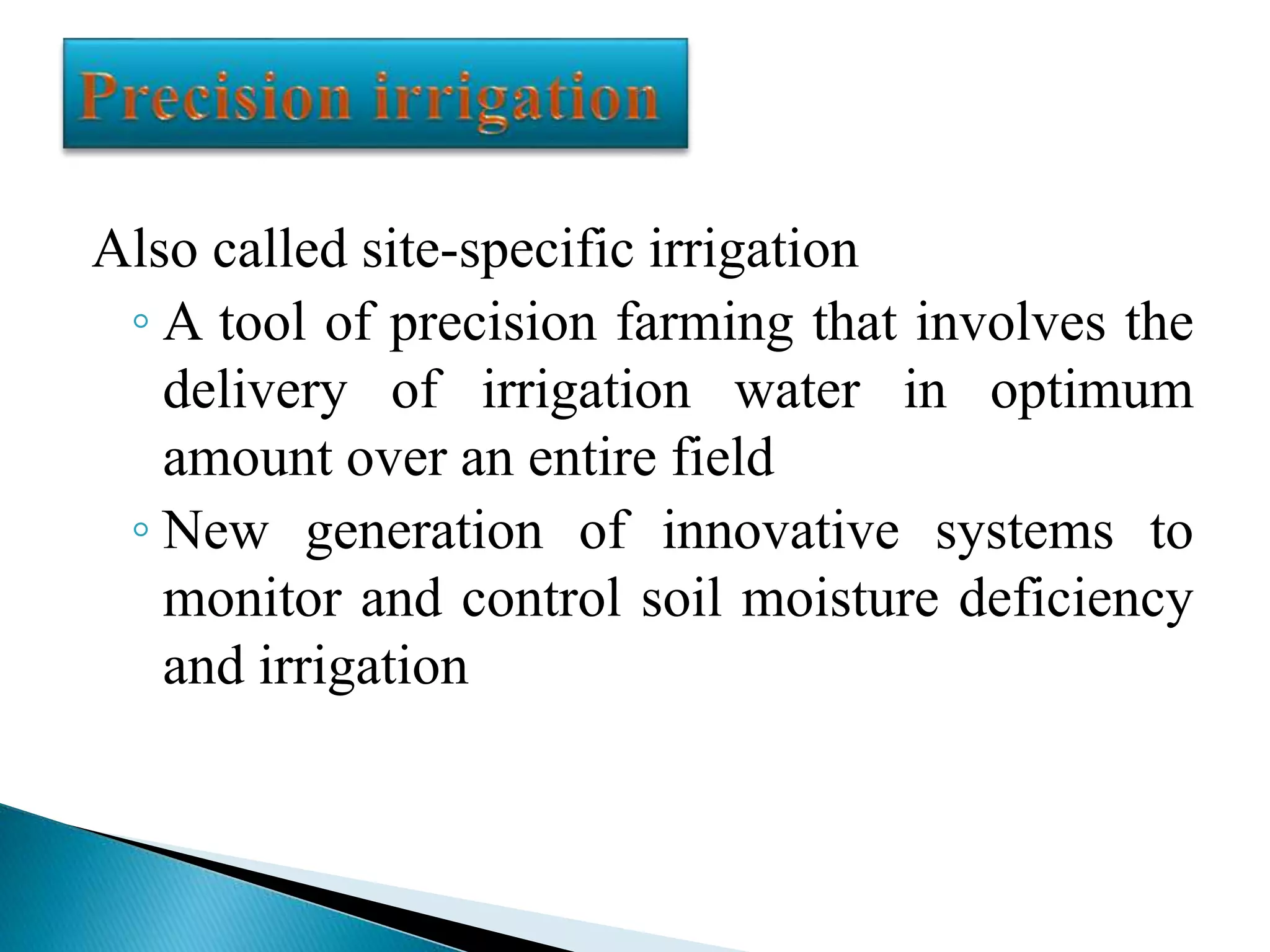 Precision irrigation

Also called site-specific irrigation

◦ A tool of precision farming that involves the delivery of irrigation water in optimum amount over an entire field

◦ New generation of innovative systems to monitor and control soil moisture deficiency and irrigation